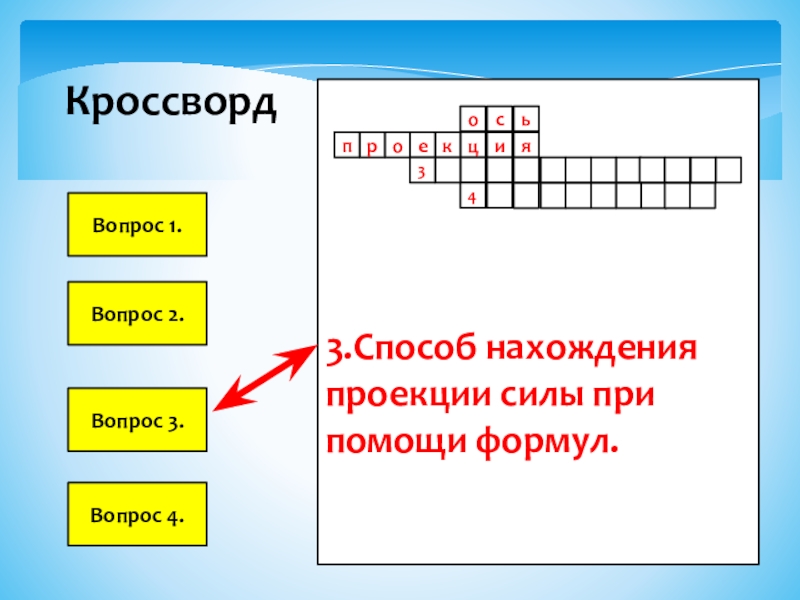 Кроссворд

Вопрос 1.

Вопрос 2.

Вопрос 3.

Вопрос 4.

о с ь
п р о е к ц и я
3
4

3.Способ нахождения проекции силы при помощи формул.